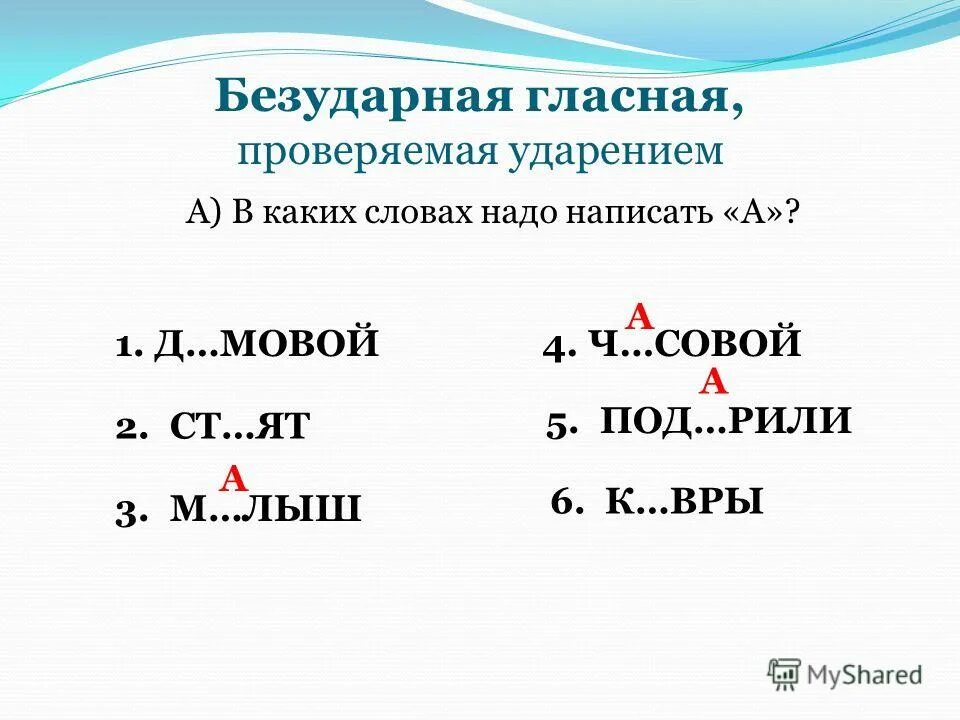 Безударная гласная,
проверяемая ударением

А) В каких словах надо написать «А»?

1. Д…МОВОЙ

2. СТ…ЯТ

А
3. М…ЛЫШ

А
4. Ч…СОВОЙ

А
5. ПОД…РИЛИ

6. К…ВРЫ

MyShared